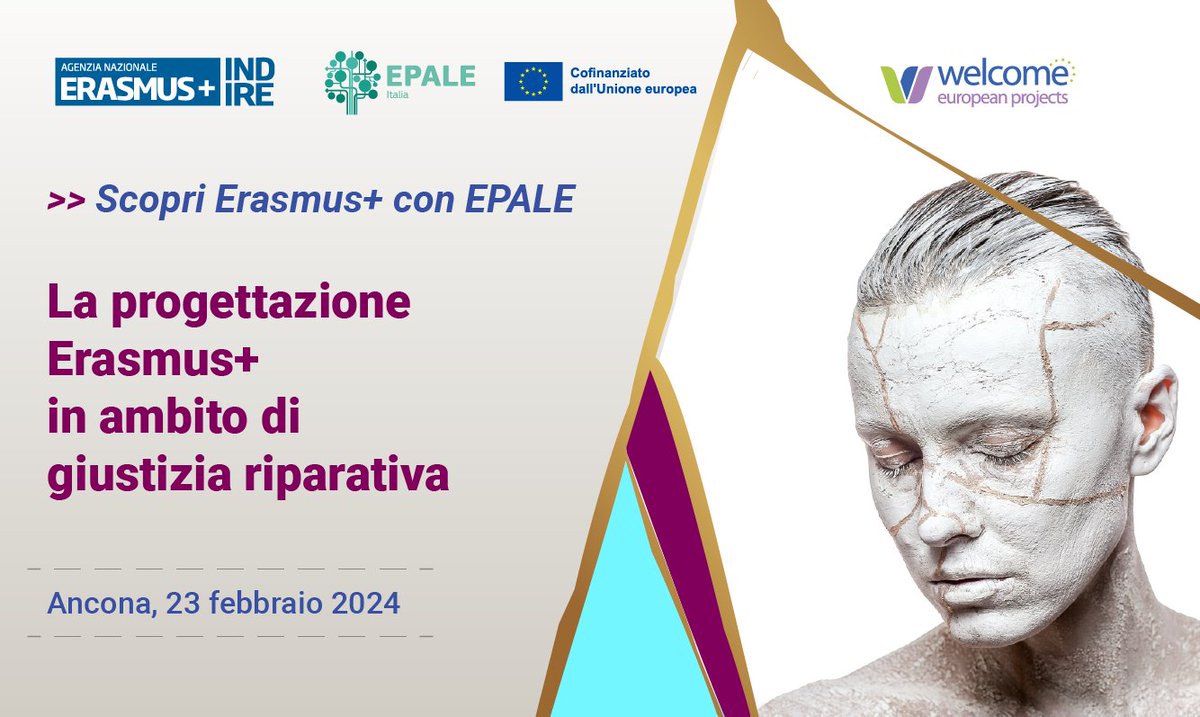 AGENZIA NAZIONALE ERASMUS+ INDIRE

EPALE Italia

Cofinanziato dall'Unione europea

welcome european projects

>> Scopri Erasmus+ con EPALE

La progettazione Erasmus+ in ambito di giustizia riparativa

Ancona, 23 febbraio 2024